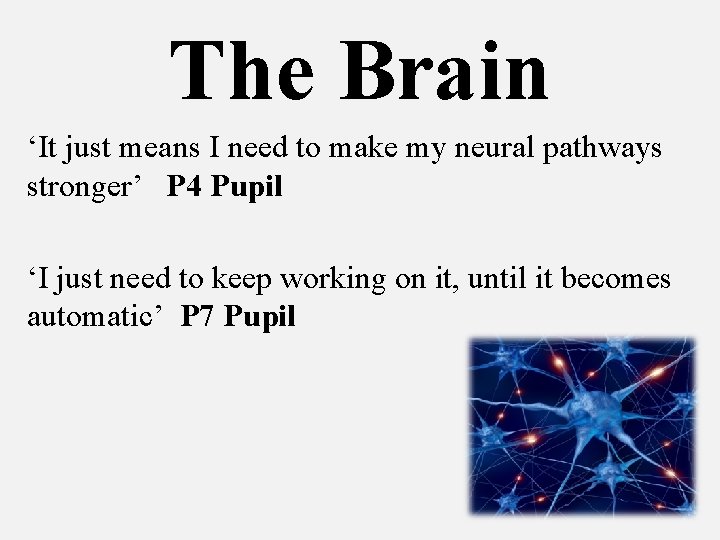 The Brain

‘It just means I need to make my neural pathways stronger’ P4 Pupil

‘I just need to keep working on it, until it becomes automatic’ P7 Pupil